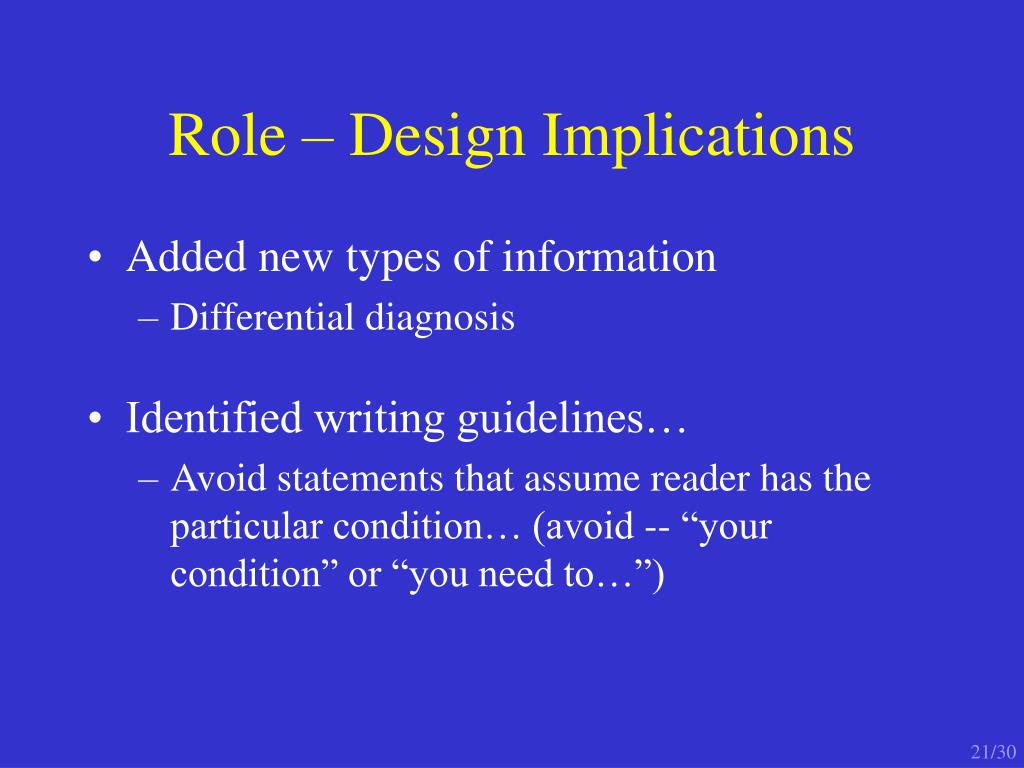 Role – Design Implications

• Added new types of information
– Differential diagnosis

• Identified writing guidelines…
– Avoid statements that assume reader has the particular condition… (avoid -- “your condition” or “you need to…”)

21/30